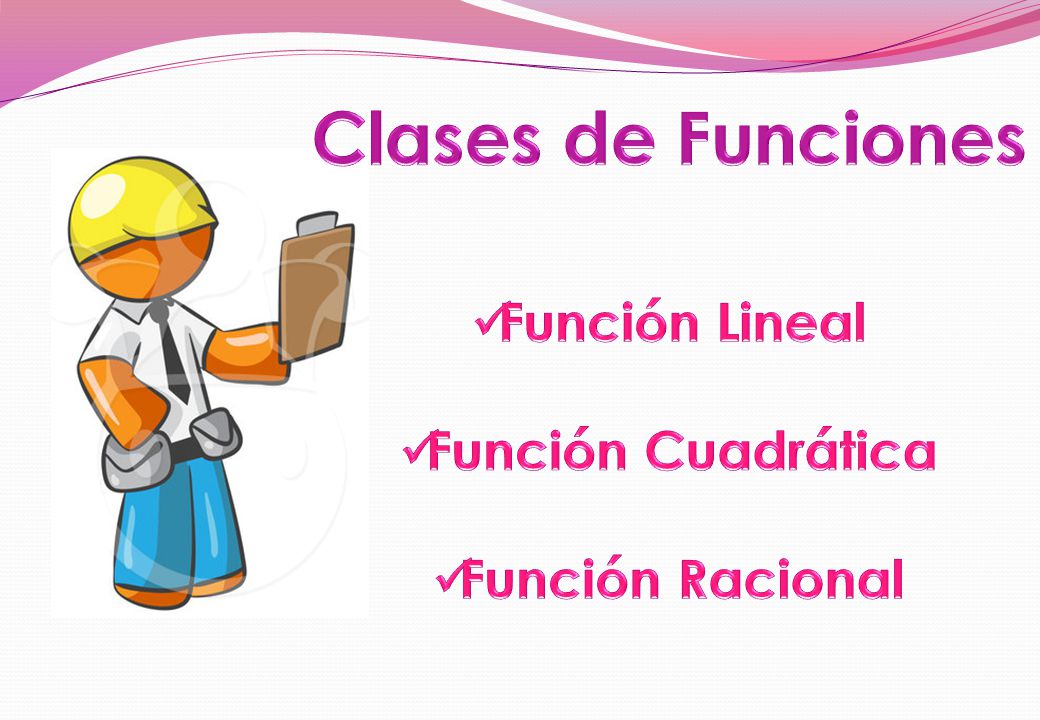 Clases de Funciones

✓Función Lineal

✓Función Cuadrática

✓Función Racional